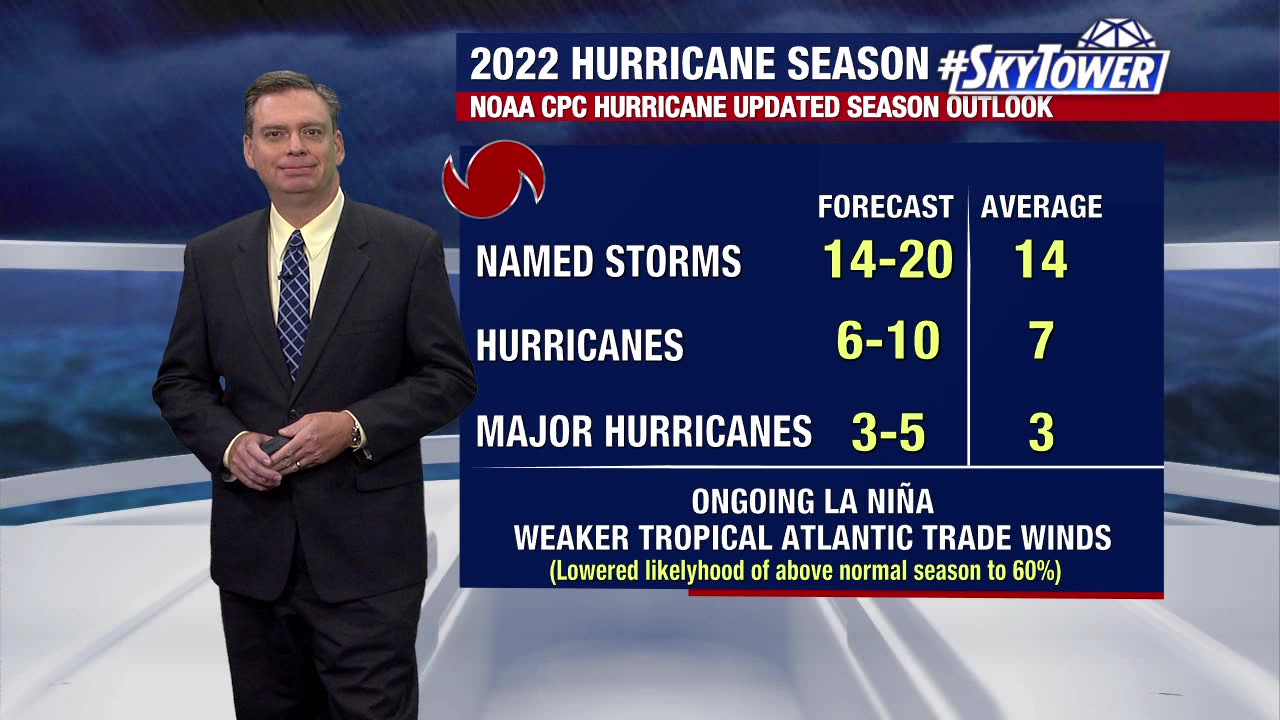 2022 HURRICANE SEASON #SKYTOWER
NOAA CPC HURRICANE UPDATED SEASON OUTLOOK

| | FORECAST | AVERAGE |
|---|---|---|
| NAMED STORMS | 14-20 | 14 |
| HURRICANES | 6-10 | 7 |
| MAJOR HURRICANES | 3-5 | 3 |

ONGOING LA NIÑA
WEAKER TROPICAL ATLANTIC TRADE WINDS
(Lowered likelyhood of above normal season to 60%)